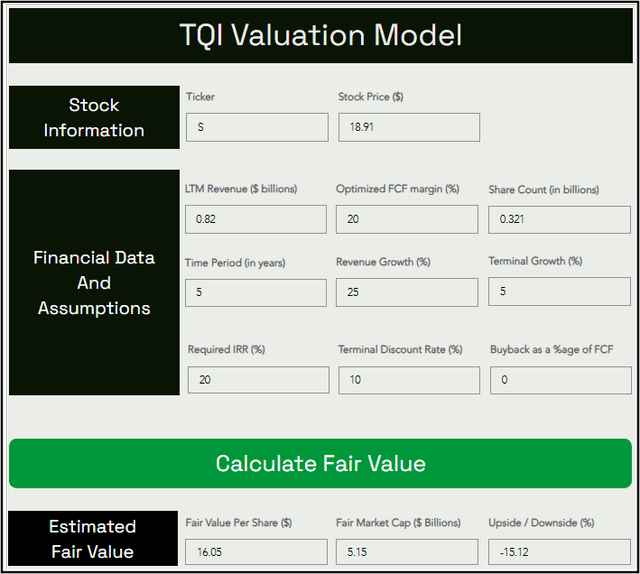 TQI Valuation Model

Stock Information

Ticker
S

Stock Price ($)
18.91

Financial Data And Assumptions

LTM Revenue ($ billions)
0.82

Optimized FCF margin (%)
20

Share Count (in billions)
0.321

Time Period (in years)
5

Revenue Growth (%)
25

Terminal Growth (%)
5

Required IRR (%)
20

Terminal Discount Rate (%)
10

Buyback as a %age of FCF
0

Calculate Fair Value

Estimated Fair Value

Fair Value Per Share ($)
16.05

Fair Market Cap ($ Billions)
5.15

Upside / Downside (%)
-15.12